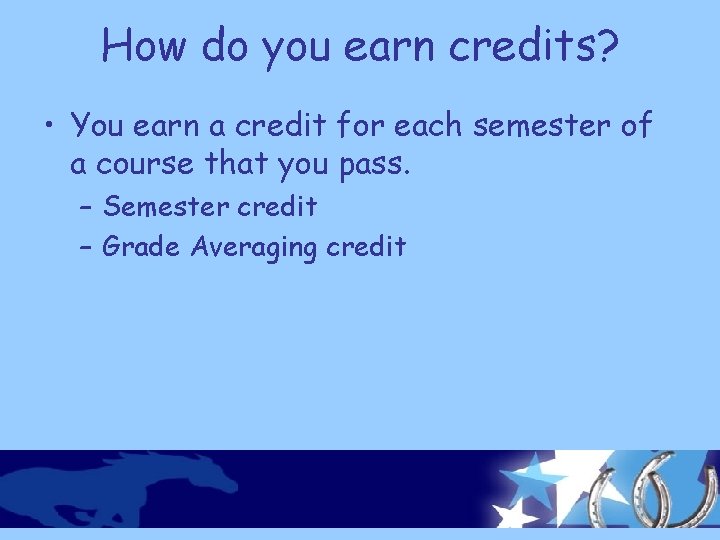 How do you earn credits?

• You earn a credit for each semester of a course that you pass.

– Semester credit

– Grade Averaging credit